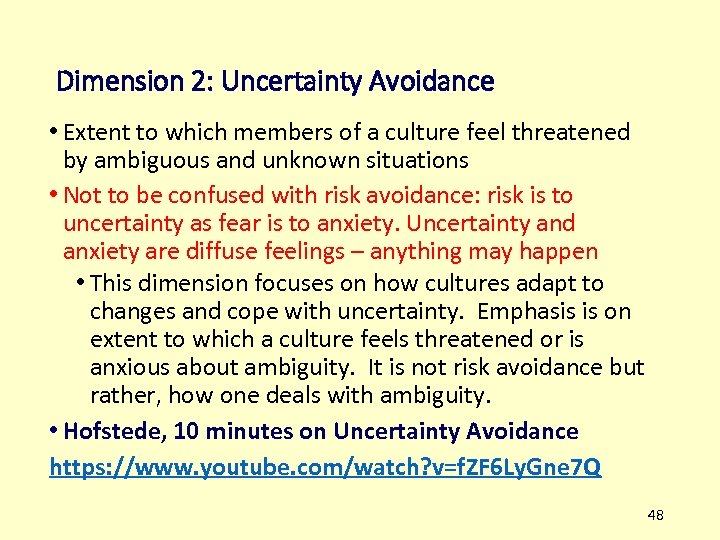 Dimension 2: Uncertainty Avoidance

• Extent to which members of a culture feel threatened by ambiguous and unknown situations

• Not to be confused with risk avoidance: risk is to uncertainty as fear is to anxiety. Uncertainty and anxiety are diffuse feelings – anything may happen

• This dimension focuses on how cultures adapt to changes and cope with uncertainty. Emphasis is on extent to which a culture feels threatened or is anxious about ambiguity. It is not risk avoidance but rather, how one deals with ambiguity.

• Hofstede, 10 minutes on Uncertainty Avoidance https://www.youtube.com/watch?v=fZF6LyGne7Q

48